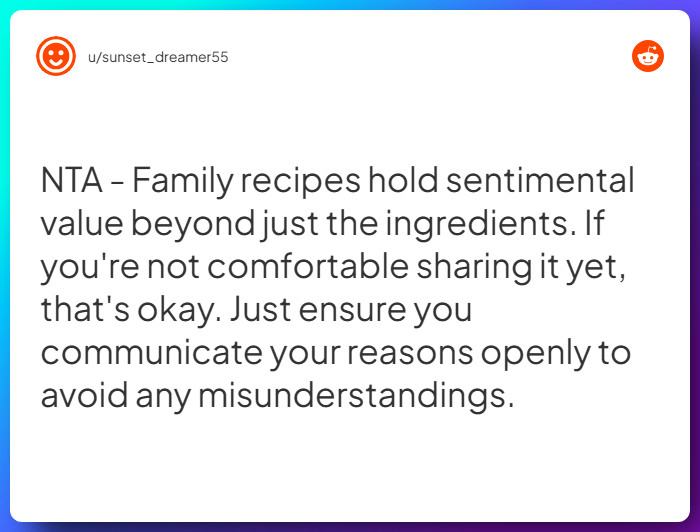 u/sunset_dreamer55

NTA - Family recipes hold sentimental value beyond just the ingredients. If you're not comfortable sharing it yet, that's okay. Just ensure you communicate your reasons openly to avoid any misunderstandings.